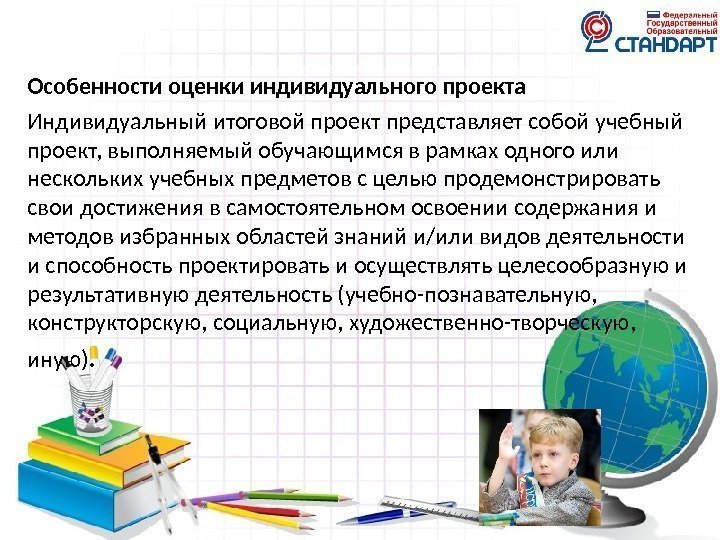 Федеральный Государственный Образовательный СТАНДАРТ

Особенности оценки индивидуального проекта

Индивидуальный итоговой проект представляет собой учебный проект, выполняемый обучающимся в рамках одного или нескольких учебных предметов с целью продемонстрировать свои достижения в самостоятельном освоении содержания и методов избранных областей знаний и/или видов деятельности и способность проектировать и осуществлять целесообразную и результативную деятельность (учебно-познавательную, конструкторскую, социальную, художественно-творческую, иную).